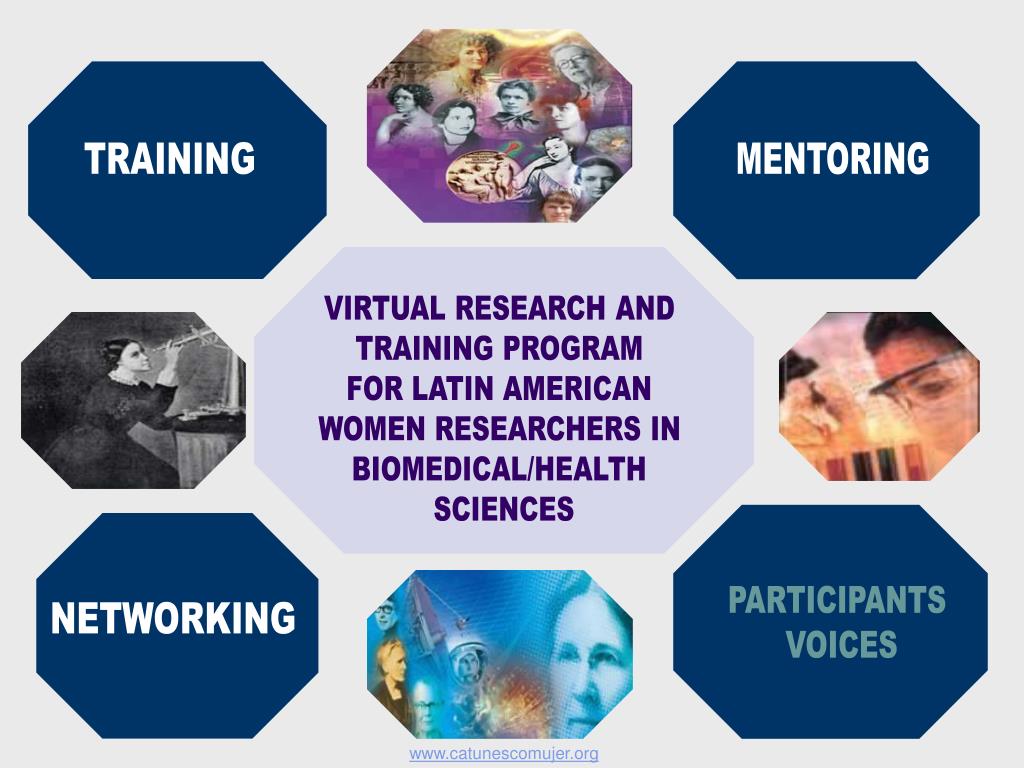 TRAINING

MENTORING

VIRTUAL RESEARCH AND TRAINING PROGRAM FOR LATIN AMERICAN WOMEN RESEARCHERS IN BIOMEDICAL/HEALTH SCIENCES

NETWORKING

PARTICIPANTS VOICES

www.catunescomujer.org